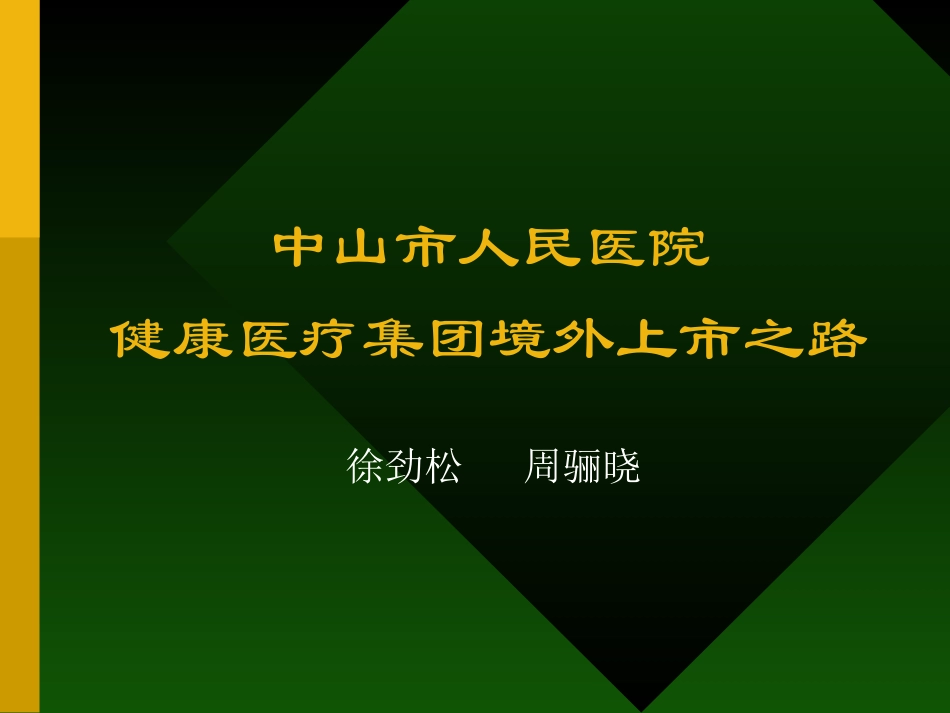 中山市人民医院

健康医疗集团境外上市之路

徐劲松　　周骊晓